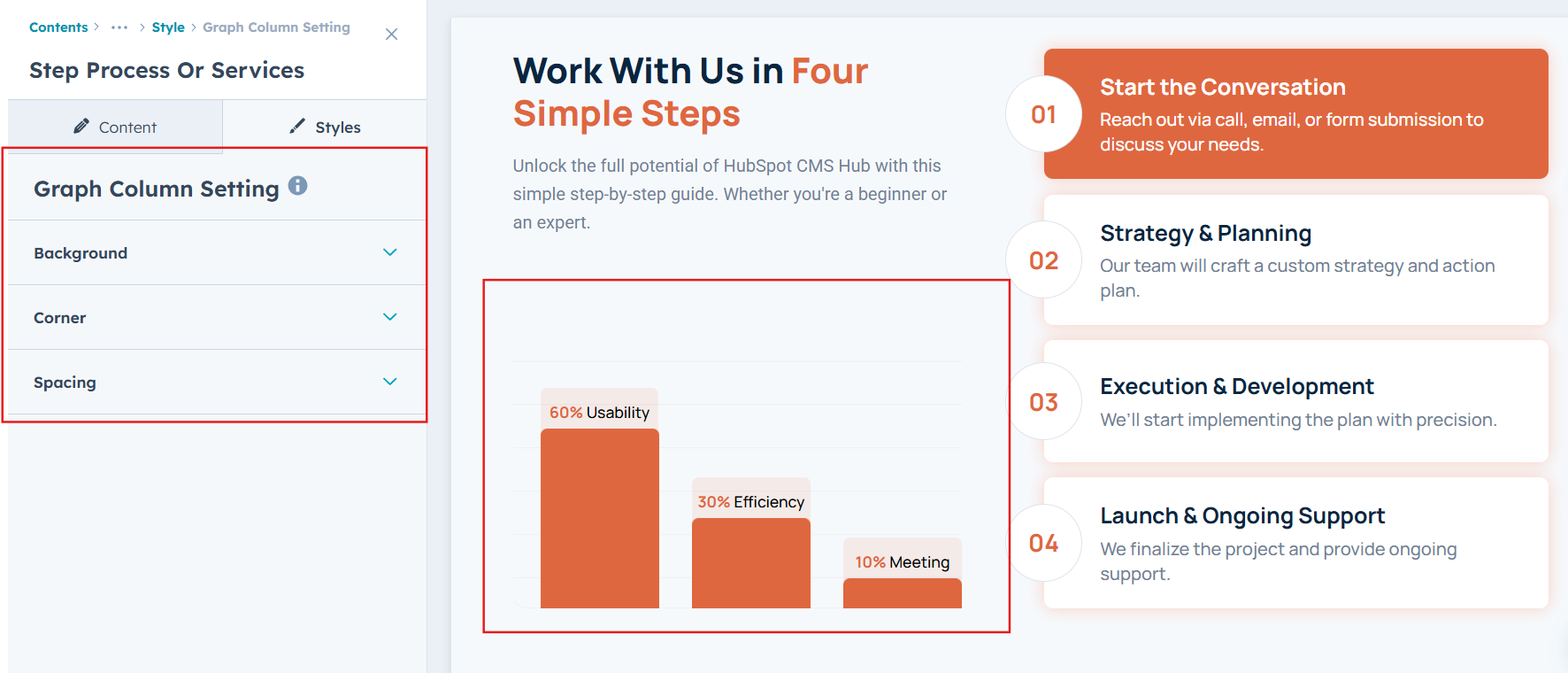 Contents > ··· > Style > Graph Column Setting

Step Process Or Services

Content

Styles

Graph Column Setting

Background

Corner

Spacing

Work With Us in Four Simple Steps

Unlock the full potential of HubSpot CMS Hub with this simple step-by-step guide. Whether you're a beginner or an expert.

60% Usability

30% Efficiency

10% Meeting

01

Start the Conversation

Reach out via call, email, or form submission to discuss your needs.

02

Strategy & Planning

Our team will craft a custom strategy and action plan.

03

Execution & Development

We'll start implementing the plan with precision.

04

Launch & Ongoing Support

We finalize the project and provide ongoing support.